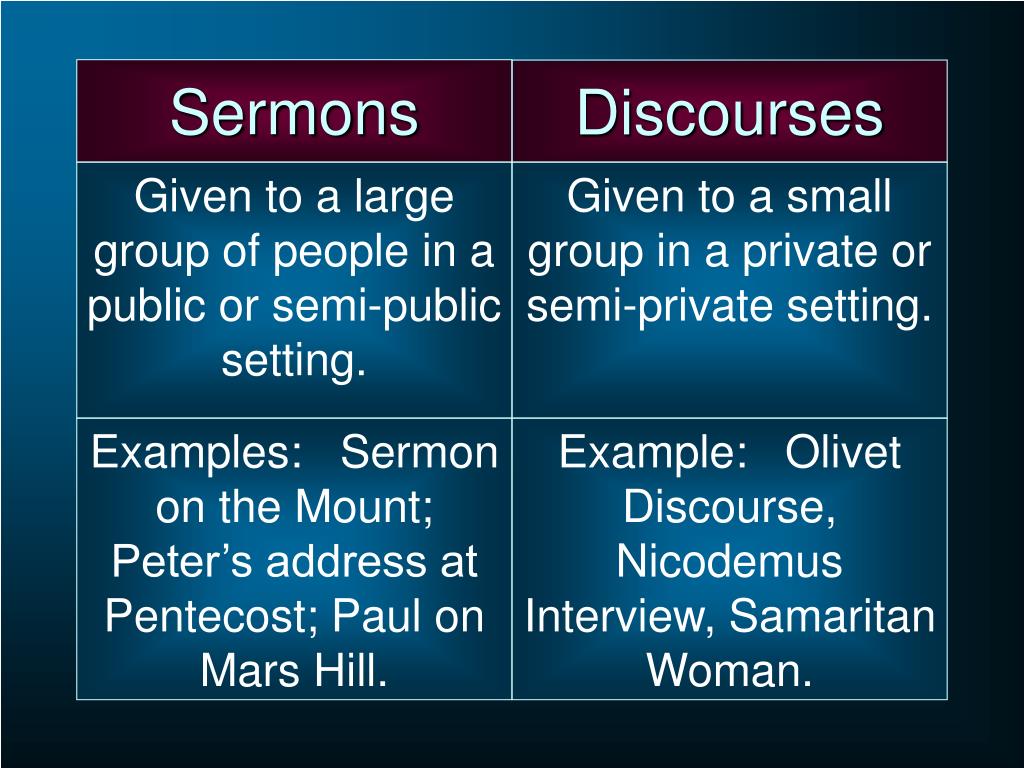 | Sermons | Discourses |
|---|---|
| Given to a large group of people in a public or semi-public setting. | Given to a small group in a private or semi-private setting. |
| Examples: Sermon on the Mount; Peter’s address at Pentecost; Paul on Mars Hill. | Example: Olivet Discourse, Nicodemus Interview, Samaritan Woman. |